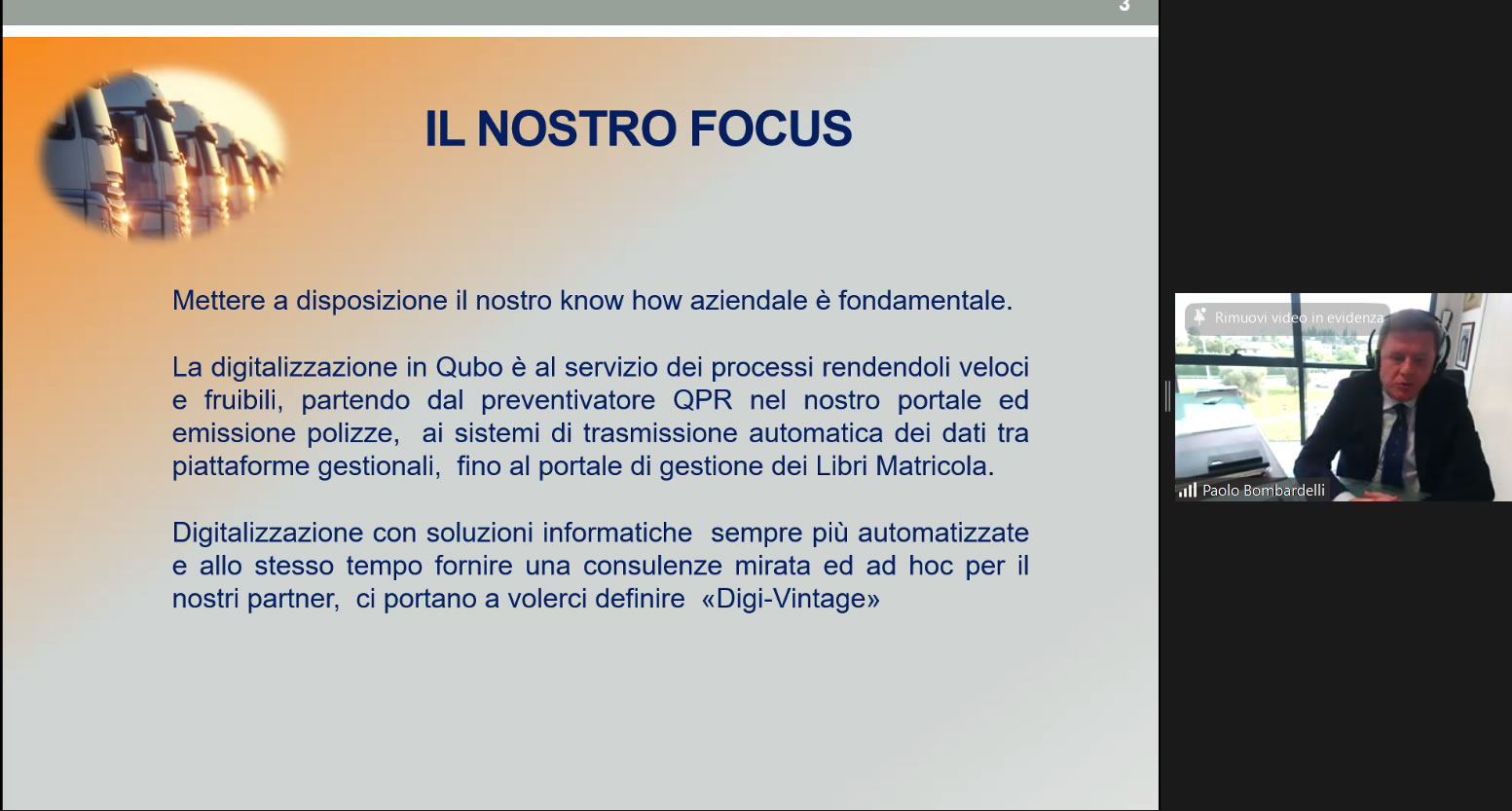 3

IL NOSTRO FOCUS

Mettere a disposizione il nostro know how aziendale è fondamentale.

La digitalizzazione in Qubo è al servizio dei processi rendendoli veloci e fruibili, partendo dal preventivatore QPR nel nostro portale ed emissione polizze, ai sistemi di trasmissione automatica dei dati tra piattaforme gestionali, fino al portale di gestione dei Libri Matricola.

Digitalizzazione con soluzioni informatiche sempre più automatizzate e allo stesso tempo fornire una consulenze mirata ed ad hoc per il nostri partner, ci portano a volerci definire «Digi-Vintage»

Rimuovi video in evidenza

Paolo Bombardelli